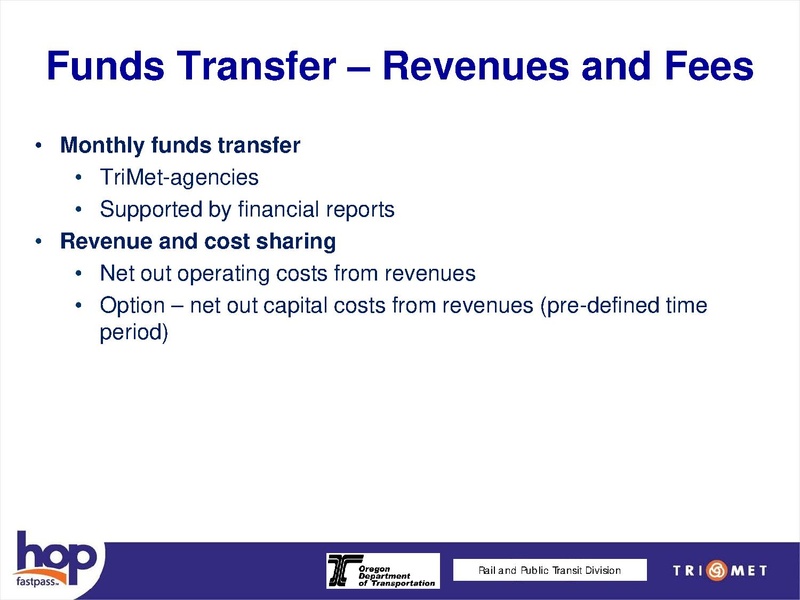 Funds Transfer – Revenues and Fees

• Monthly funds transfer
  • TriMet-agencies
  • Supported by financial reports
• Revenue and cost sharing
  • Net out operating costs from revenues
  • Option – net out capital costs from revenues (pre-defined time period)

hop fastpass

Oregon Department of Transportation

Rail and Public Transit Division

TRIMET